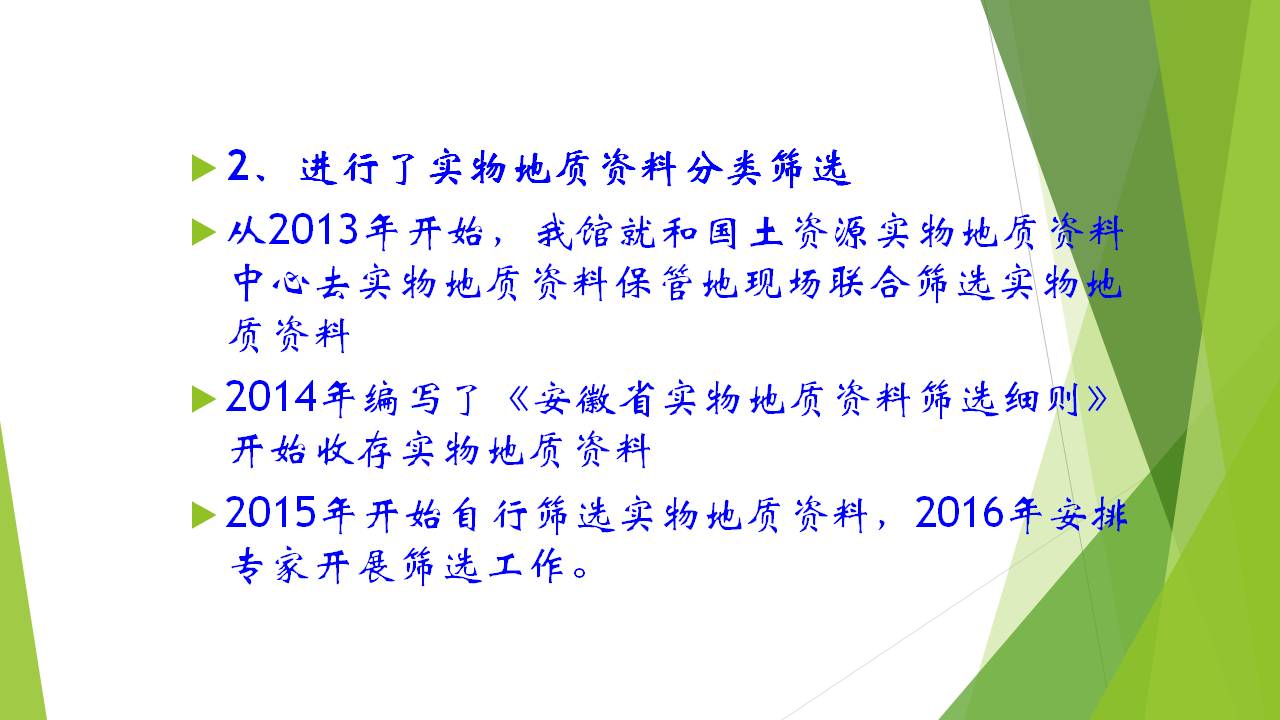 2、进行了实物地质资料分类筛选

从2013年开始，我馆就和国土资源实物地质资料中心去实物地质资料保管地现场联合筛选实物地质资料

2014年编写了《安徽省实物地质资料筛选细则》开始收存实物地质资料

2015年开始自行筛选实物地质资料，2016年安排专家开展筛选工作。